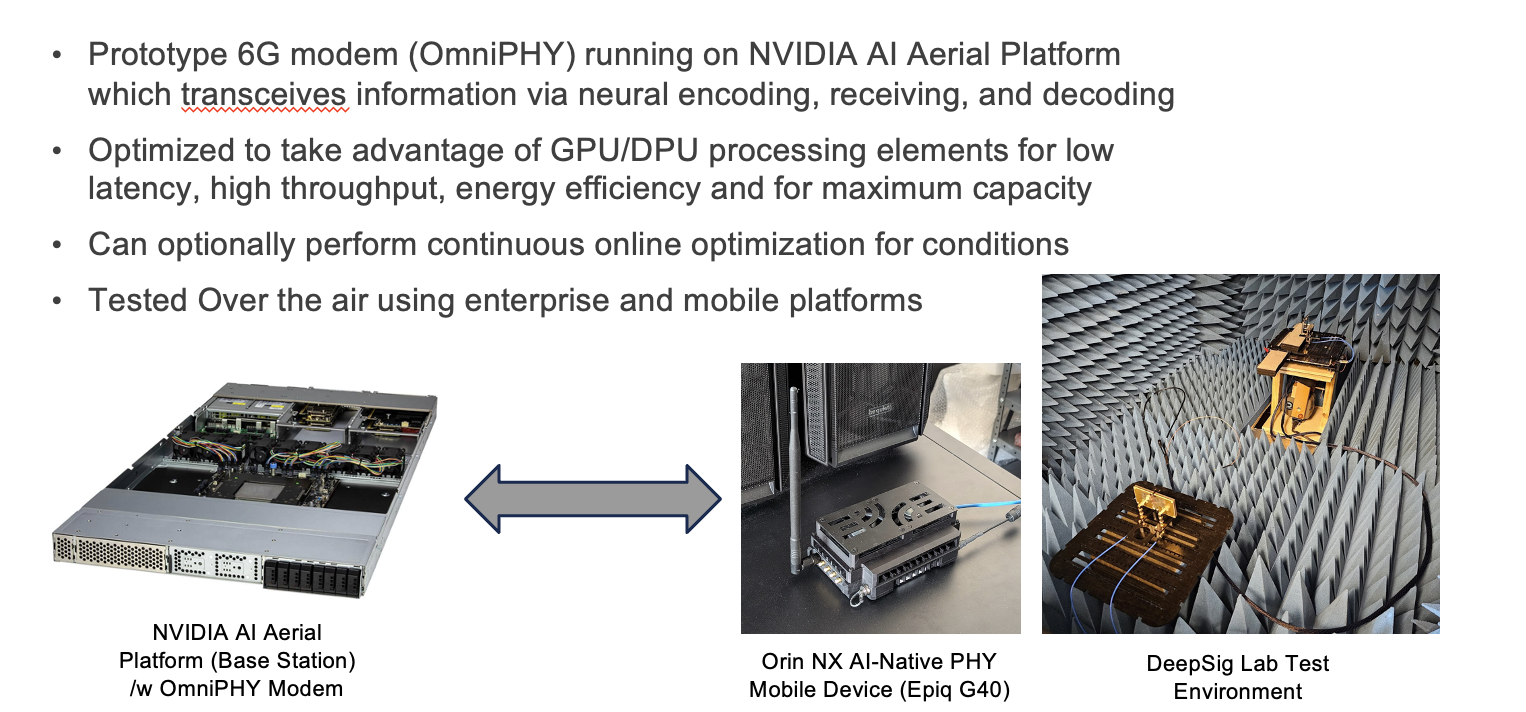 • Prototype 6G modem (OmniPHY) running on NVIDIA AI Aerial Platform which transceives information via neural encoding, receiving, and decoding

• Optimized to take advantage of GPU/DPU processing elements for low latency, high throughput, energy efficiency and for maximum capacity

• Can optionally perform continuous online optimization for conditions

• Tested Over the air using enterprise and mobile platforms

NVIDIA AI Aerial Platform (Base Station) /w OmniPHY Modem

Orin NX AI-Native PHY Mobile Device (Epiq G40)

DeepSig Lab Test Environment